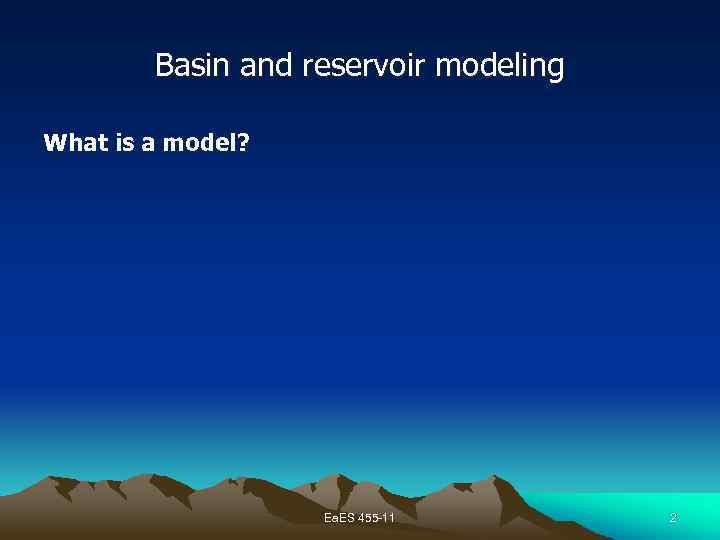 Basin and reservoir modeling

What is a model?

EaES 455-11

2